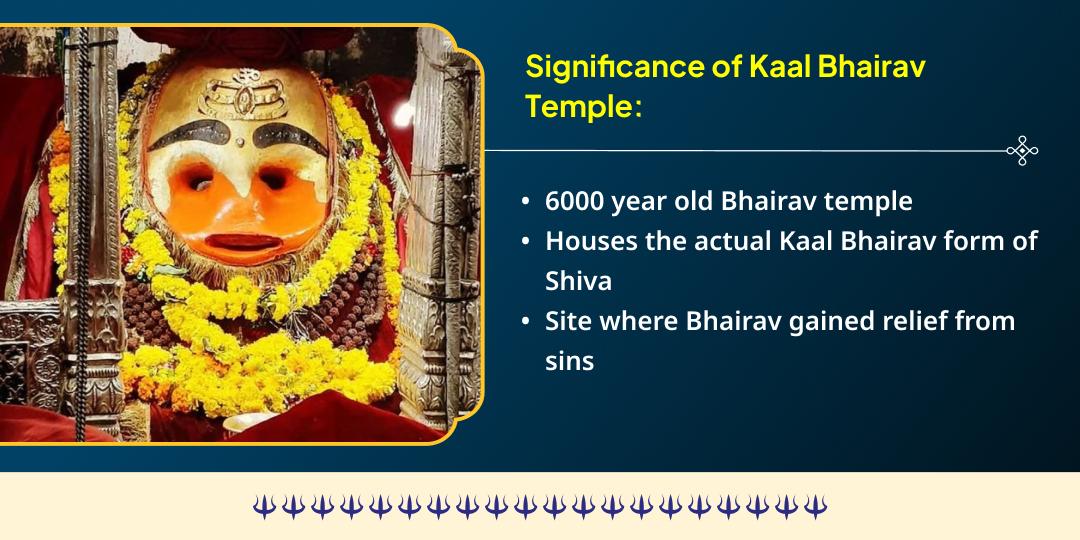 Significance of Kaal Bhairav Temple:

• 6000 year old Bhairav temple
• Houses the actual Kaal Bhairav form of Shiva
• Site where Bhairav gained relief from sins